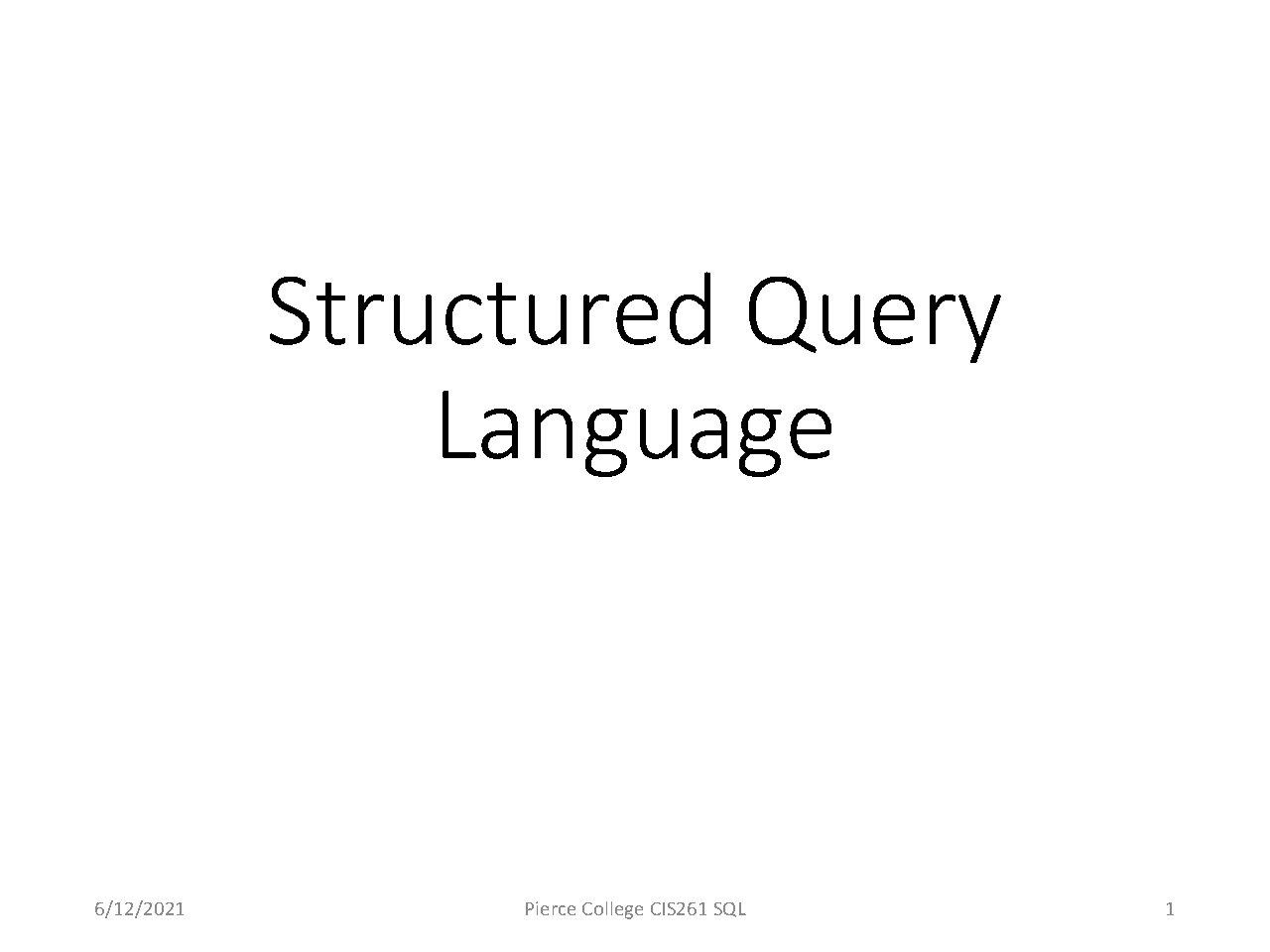 Structured Query Language

6/12/2021

Pierce College CIS261 SQL

1